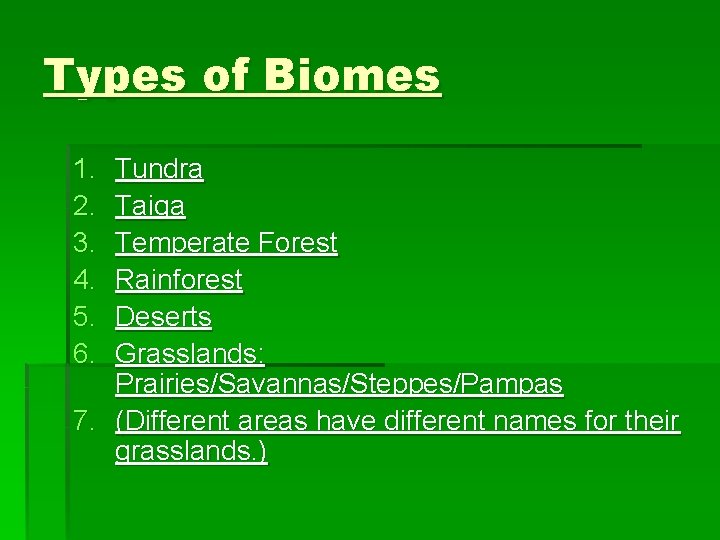 Types of Biomes

1. Tundra
2. Taiga
3. Temperate Forest
4. Rainforest
5. Deserts
6. Grasslands: Prairies/Savannas/Steppes/Pampas
7. (Different areas have different names for their grasslands.)